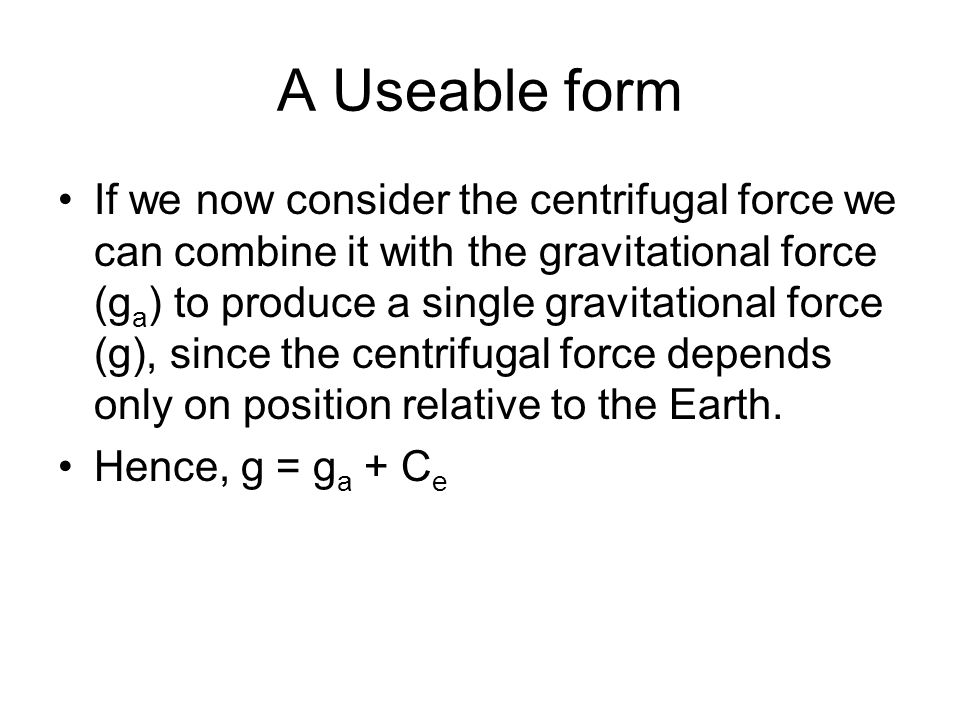 A Useable form

• If we now consider the centrifugal force we can combine it with the gravitational force ($g_a$) to produce a single gravitational force (g), since the centrifugal force depends only on position relative to the Earth.

• Hence, $g = g_a + C_e$